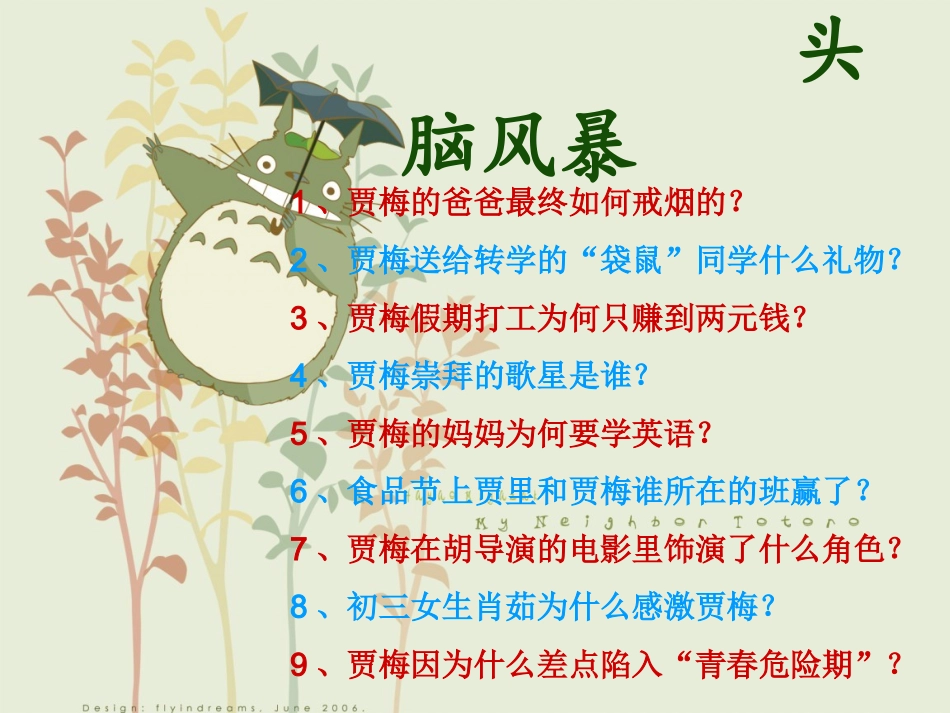 头

脑风暴

1、贾梅的爸爸最终如何戒烟的？

2、贾梅送给转学的“袋鼠”同学什么礼物？

3、贾梅假期打工为何只赚到两元钱？

4、贾梅崇拜的歌星是谁？

5、贾梅的妈妈为何要学英语？

6、食品节上贾里和贾梅谁所在的班赢了？

My Neighbor Totoro

7、贾梅在胡导演的电影里饰演了什么角色？

8、初三女生肖茹为什么感激贾梅？

9、贾梅因为什么差点陷入“青春危险期”？

Design: flyindreams, June 2006.